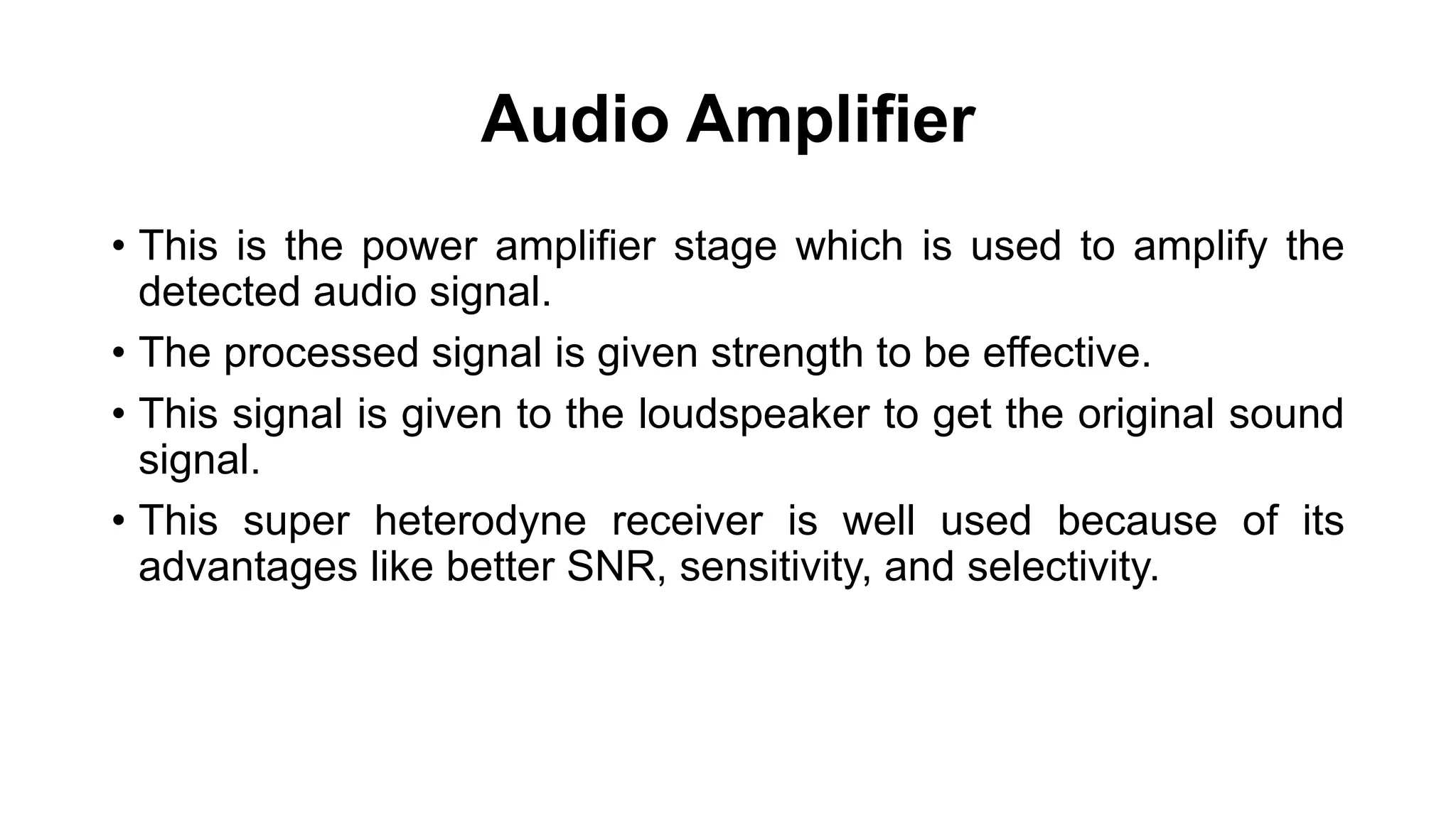 Audio Amplifier

• This is the power amplifier stage which is used to amplify the detected audio signal.

• The processed signal is given strength to be effective.

• This signal is given to the loudspeaker to get the original sound signal.

• This super heterodyne receiver is well used because of its advantages like better SNR, sensitivity, and selectivity.